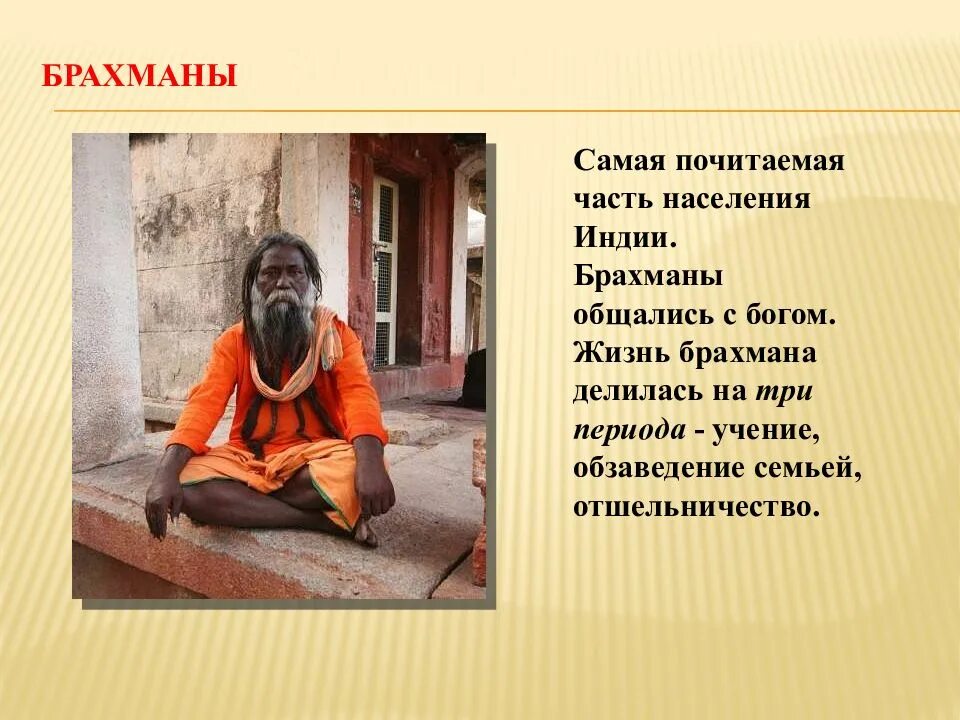 БРАХМАНЫ

Самая почитаемая часть населения Индии. Брахманы общались с богом. Жизнь брахмана делилась на три периода - учение, обзаведение семьей, отшельничество.